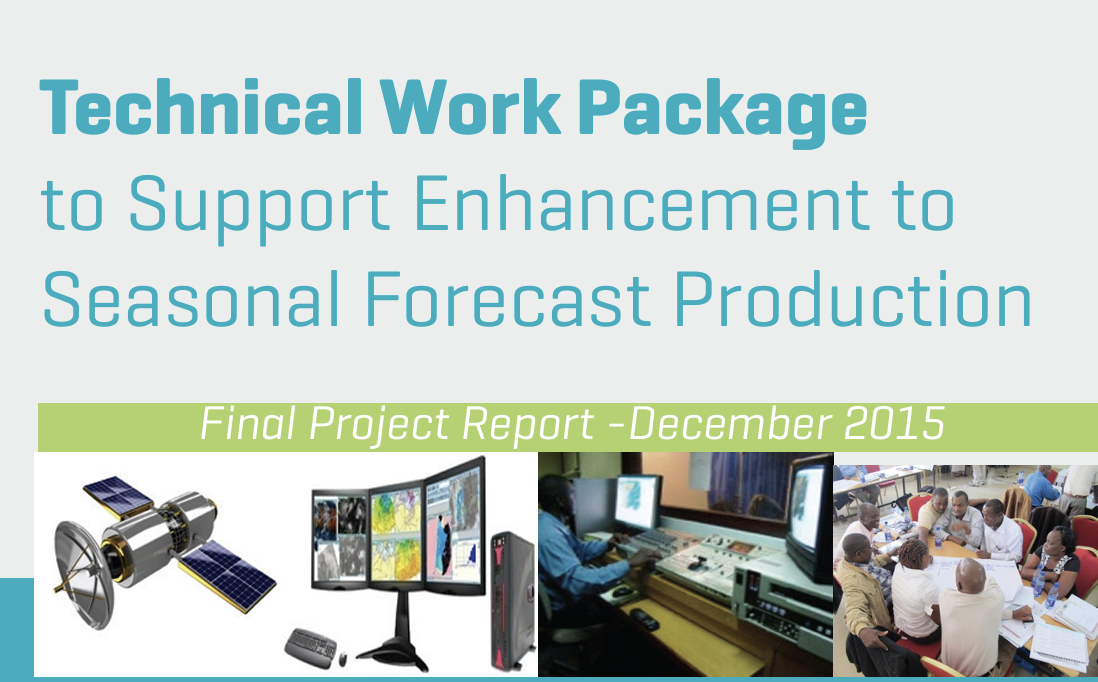 Technical Work Package
to Support Enhancement to Seasonal Forecast Production

Final Project Report -December 2015